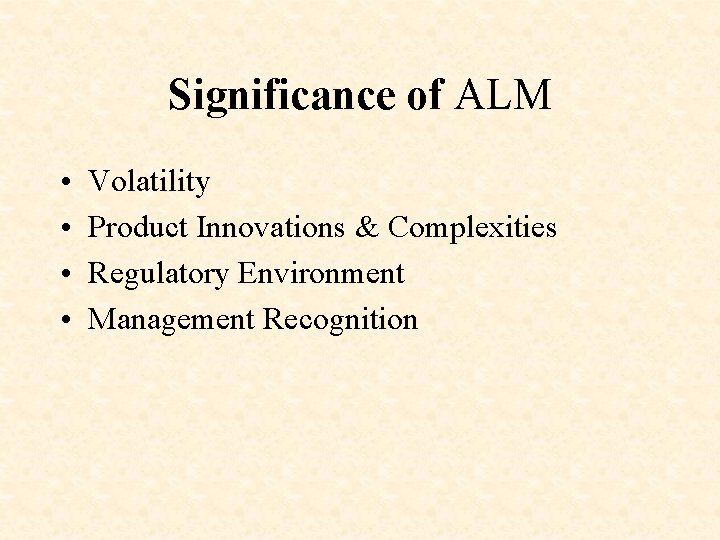 Significance of ALM

• Volatility
• Product Innovations & Complexities
• Regulatory Environment
• Management Recognition